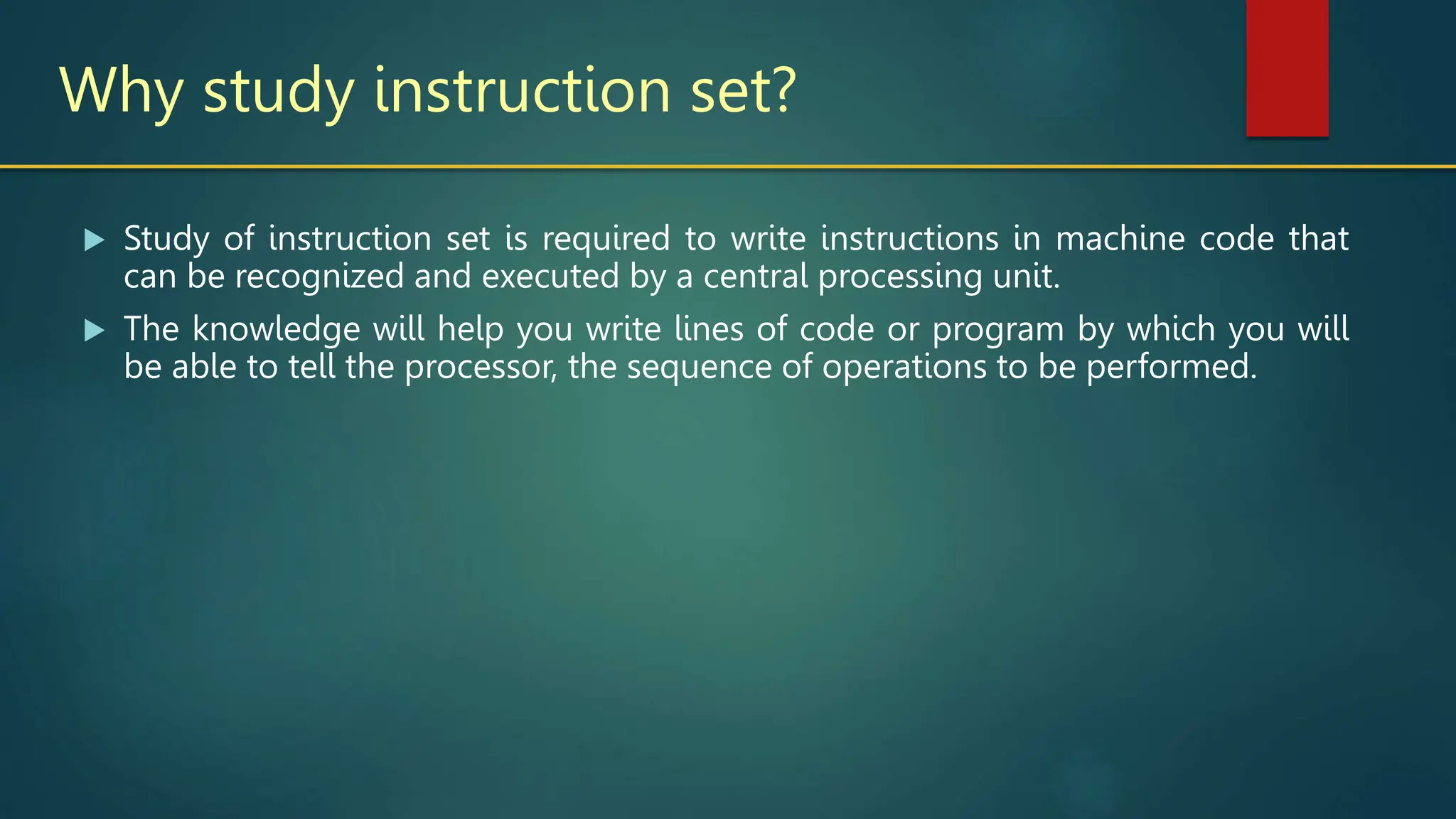 Why study instruction set?

▶ Study of instruction set is required to write instructions in machine code that can be recognized and executed by a central processing unit.

▶ The knowledge will help you write lines of code or program by which you will be able to tell the processor, the sequence of operations to be performed.